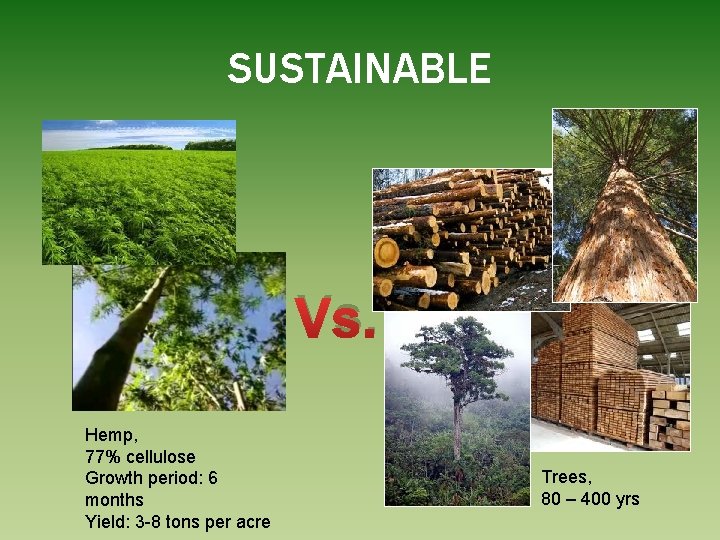 SUSTAINABLE

Vs.

Hemp,
77% cellulose
Growth period: 6 months
Yield: 3-8 tons per acre

Trees,
80 – 400 yrs